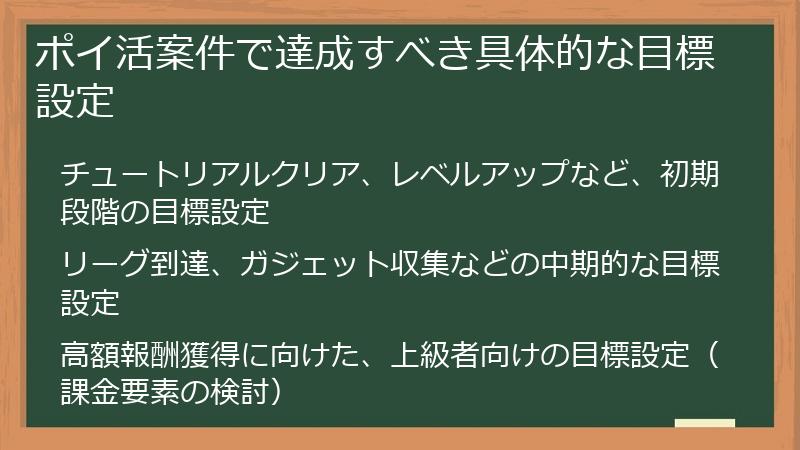 ポイ活案件で達成すべき具体的な目標設定

チュートリアルクリア、レベルアップなど、初期段階の目標設定

リーグ到達、ガジェット収集などの中期的な目標設定

高額報酬獲得に向けた、上級者向けの目標設定（課金要素の検討）